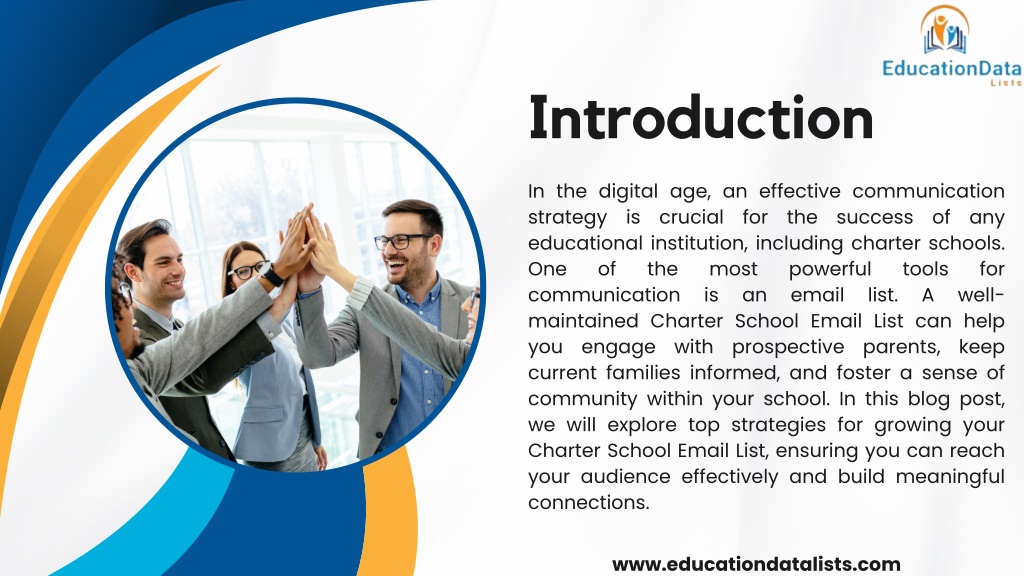 EducationData
Lists

Introduction

In the digital age, an effective communication strategy is crucial for the success of any educational institution, including charter schools. One of the most powerful tools for communication is an email list. A well-maintained Charter School Email List can help you engage with prospective parents, keep current families informed, and foster a sense of community within your school. In this blog post, we will explore top strategies for growing your Charter School Email List, ensuring you can reach your audience effectively and build meaningful connections.

www.educationdatalists.com